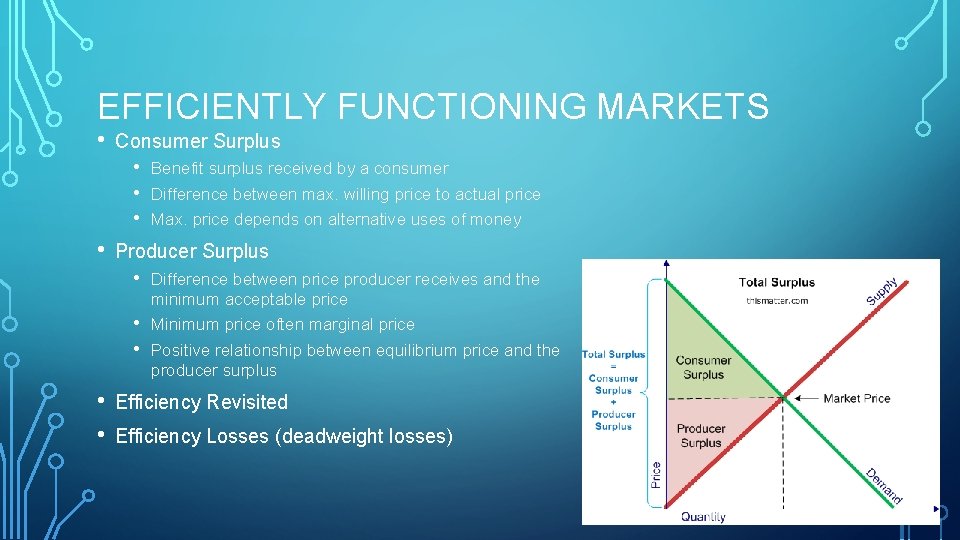 EFFICIENTLY FUNCTIONING MARKETS

• Consumer Surplus
  • Benefit surplus received by a consumer
  • Difference between max. willing price to actual price
  • Max. price depends on alternative uses of money

• Producer Surplus
  • Difference between price producer receives and the minimum acceptable price
  • Minimum price often marginal price
  • Positive relationship between equilibrium price and the producer surplus

• Efficiency Revisited
• Efficiency Losses (deadweight losses)

Total Surplus

thismatter.com

Supply

Total Surplus = Consumer Surplus + Producer Surplus

Consumer Surplus

Market Price

Producer Surplus

Price

Demand

Quantity